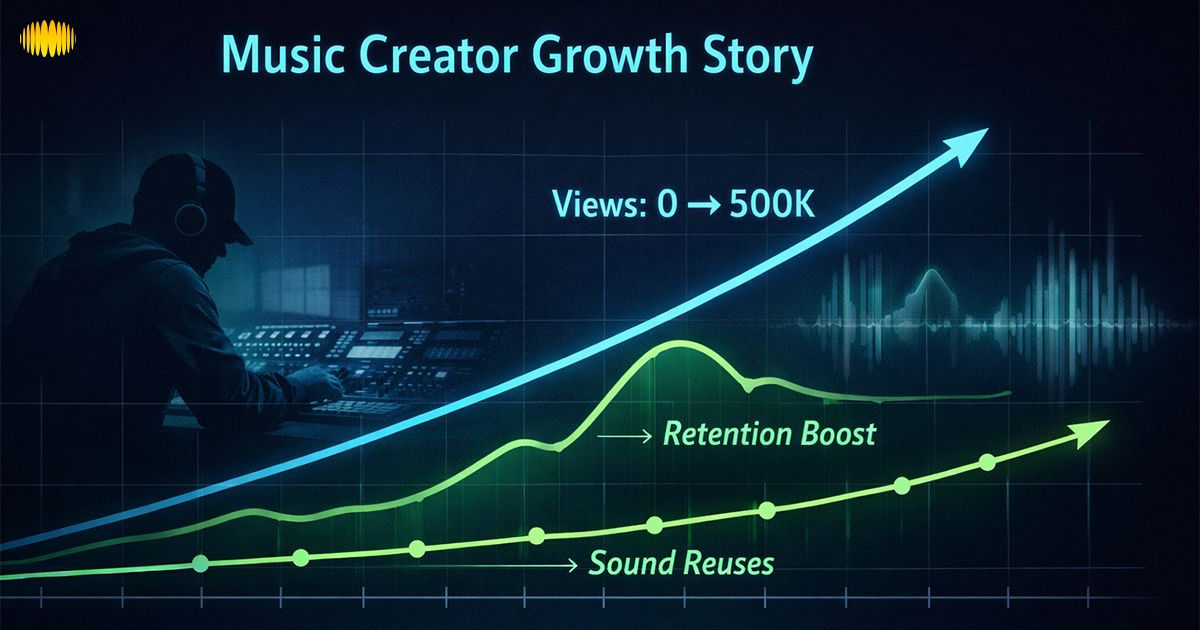 Music Creator Growth Story

Views: 0 → 500K

→ Retention Boost

→ Sound Reuses